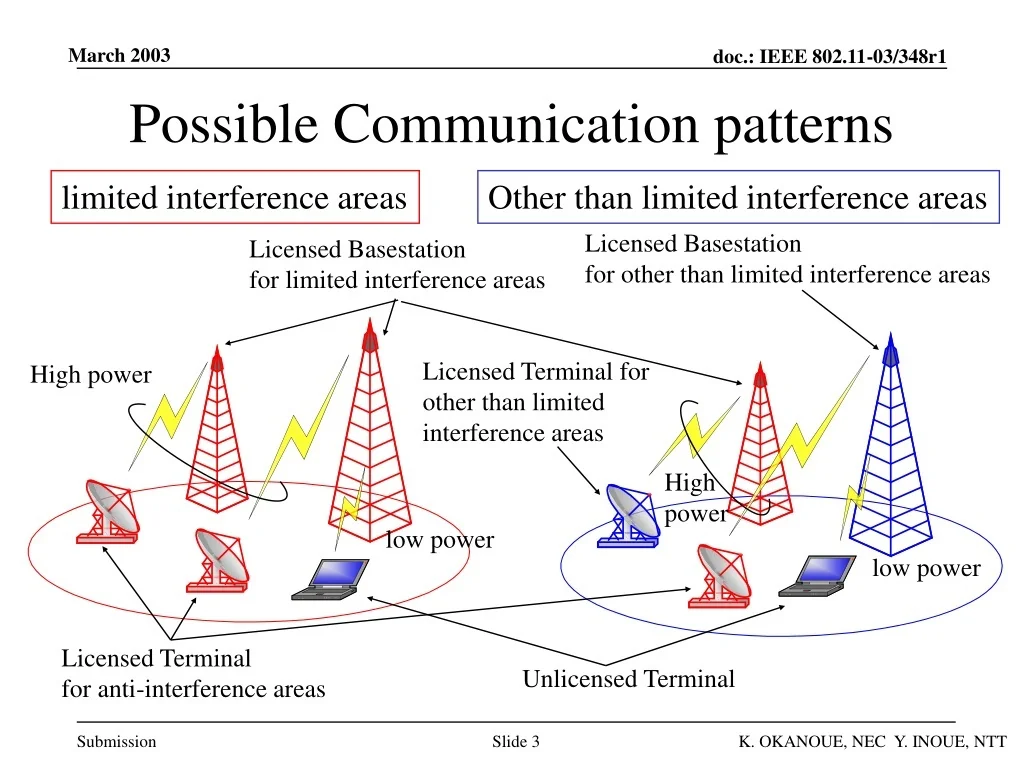 March 2003

doc.: IEEE 802.11-03/348r1

Possible Communication patterns

limited interference areas

Other than limited interference areas

Licensed Basestation for limited interference areas

Licensed Basestation for other than limited interference areas

High power

Licensed Terminal for other than limited interference areas

High power

low power

low power

Licensed Terminal for anti-interference areas

Unlicensed Terminal

Submission

Slide 3

K. OKANOUE, NEC Y. INOUE, NTT